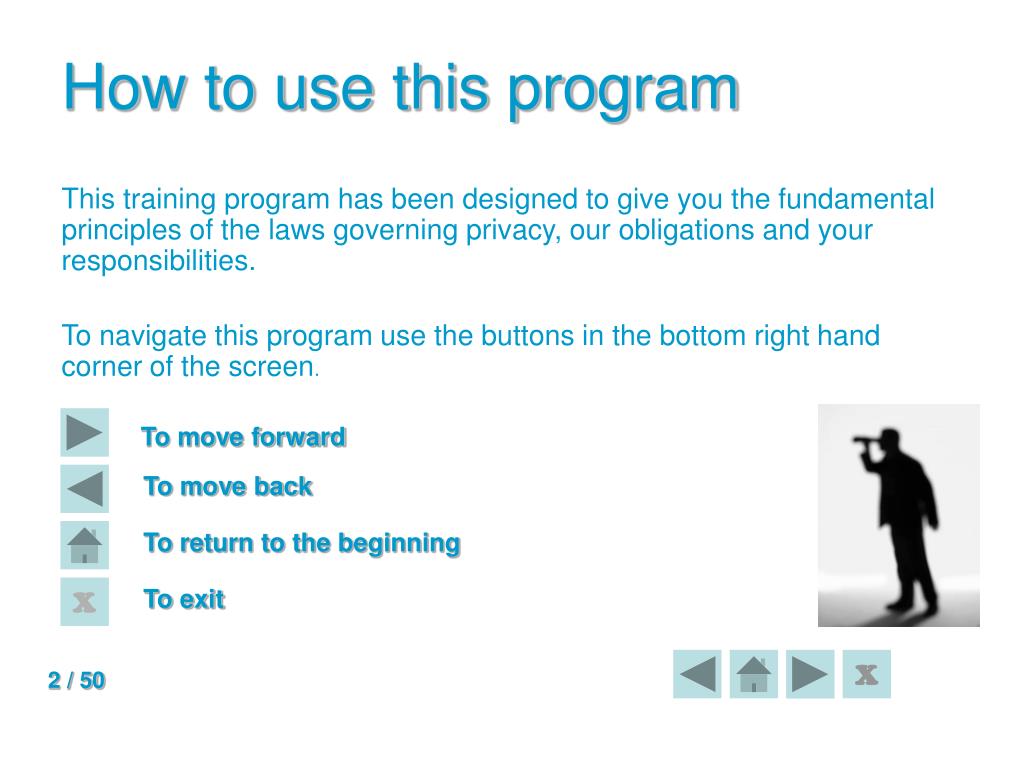 How to use this program

This training program has been designed to give you the fundamental principles of the laws governing privacy, our obligations and your responsibilities.

To navigate this program use the buttons in the bottom right hand corner of the screen.

To move forward

To move back

To return to the beginning

x

To exit

2 / 50

x